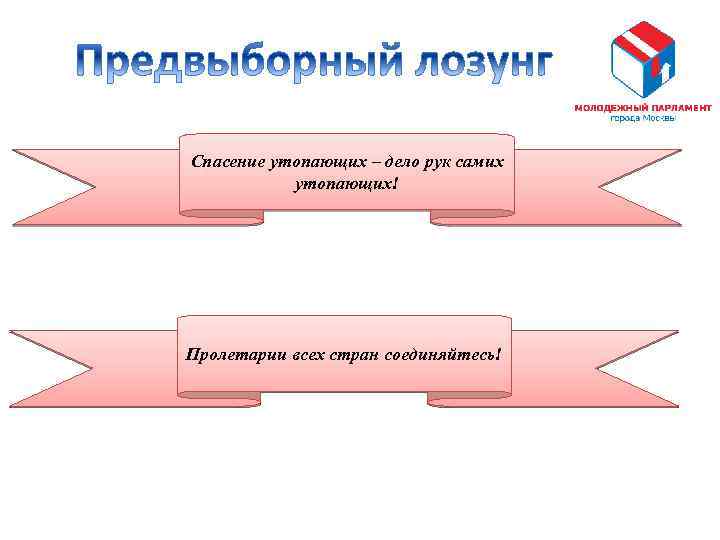 Предвыборный лозунг

МОЛОДЕЖНЫЙ ПАРЛАМЕНТ
города Москвы

Спасение утопающих – дело рук самих утопающих!

Пролетарии всех стран соединяйтесь!